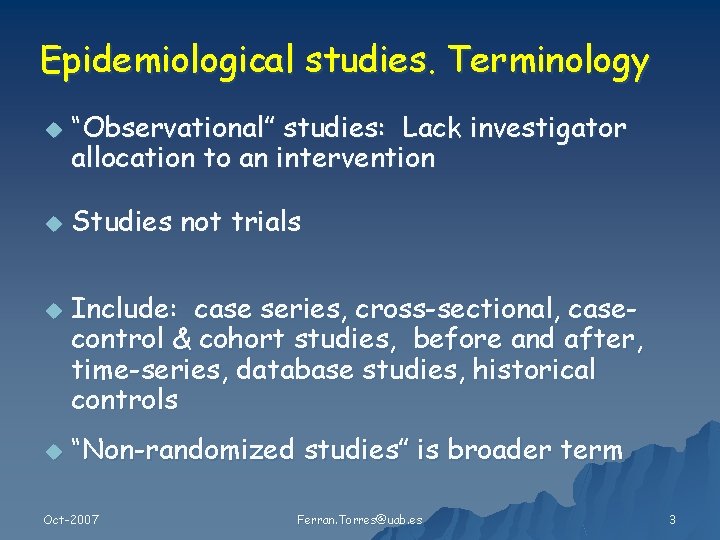 Epidemiological studies. Terminology

“Observational” studies: Lack investigator allocation to an intervention

Studies not trials

Include: case series, cross-sectional, case-control & cohort studies, before and after, time-series, database studies, historical controls

“Non-randomized studies” is broader term

Oct-2007

Ferran.Torres@uab.es

3